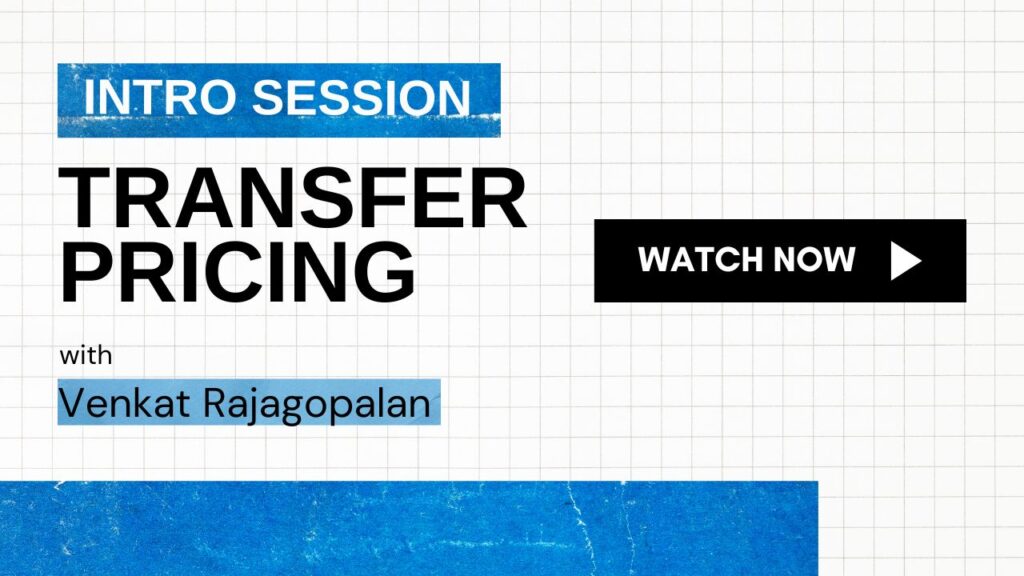 INTRO SESSION

TRANSFER PRICING

with

Venkat Rajagopalan

WATCH NOW